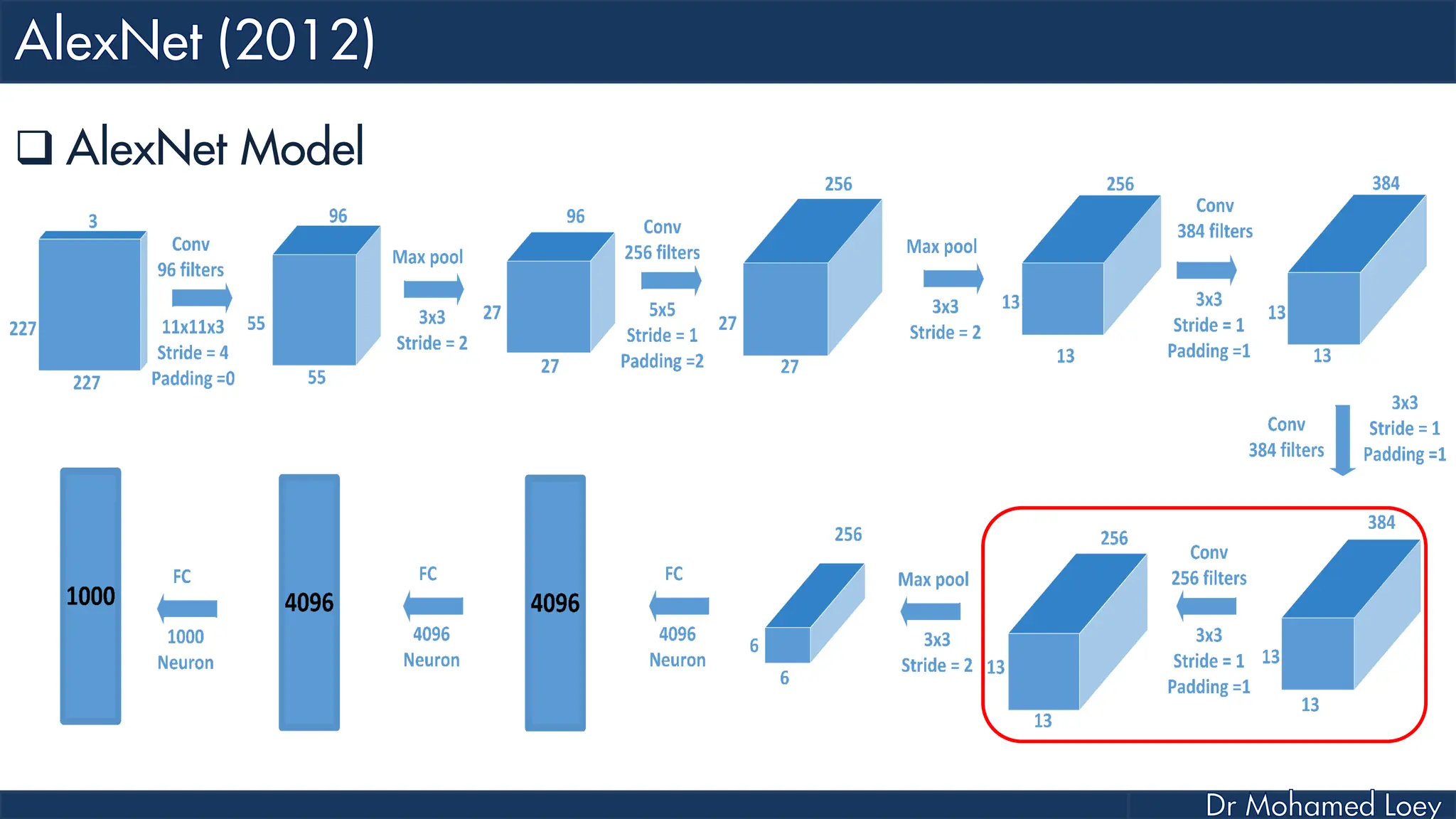 AlexNet (2012)

❑ AlexNet Model

3
227
227

Conv
96 filters
11x11x3
Stride = 4
Padding =0

96
55
55

Max pool
3x3
Stride = 2

96
27
27

Conv
256 filters
5x5
Stride = 1
Padding =2

256
27
27

Max pool
3x3
Stride = 2

256
13
13

Conv
384 filters
3x3
Stride = 1
Padding =1

384
13
13

Conv
384 filters
3x3
Stride = 1
Padding =1

384
13
13

Conv
256 filters
3x3
Stride = 1
Padding =1

256
13
13

Max pool
3x3
Stride = 2

256
6
6

FC
4096
Neuron

4096

FC
4096
Neuron

4096

FC
1000
Neuron

1000

Dr Mohamed Loey